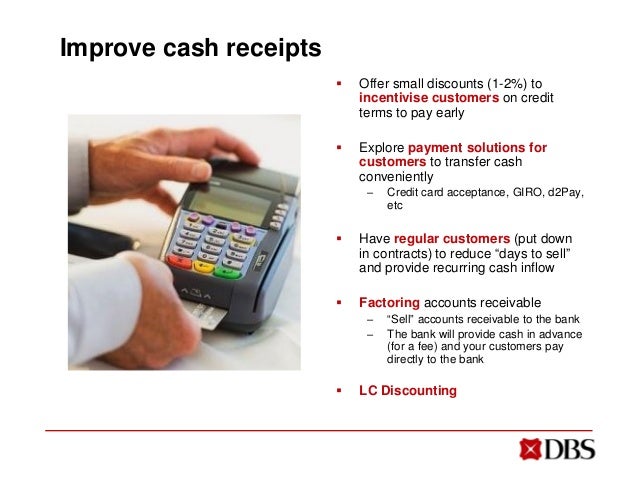 Improve cash receipts

▪ Offer small discounts (1-2%) to incentivise customers on credit terms to pay early

▪ Explore payment solutions for customers to transfer cash conveniently
– Credit card acceptance, GIRO, d2Pay, etc

▪ Have regular customers (put down in contracts) to reduce “days to sell” and provide recurring cash inflow

▪ Factoring accounts receivable
– “Sell” accounts receivable to the bank
– The bank will provide cash in advance (for a fee) and your customers pay directly to the bank

▪ LC Discounting

DBS